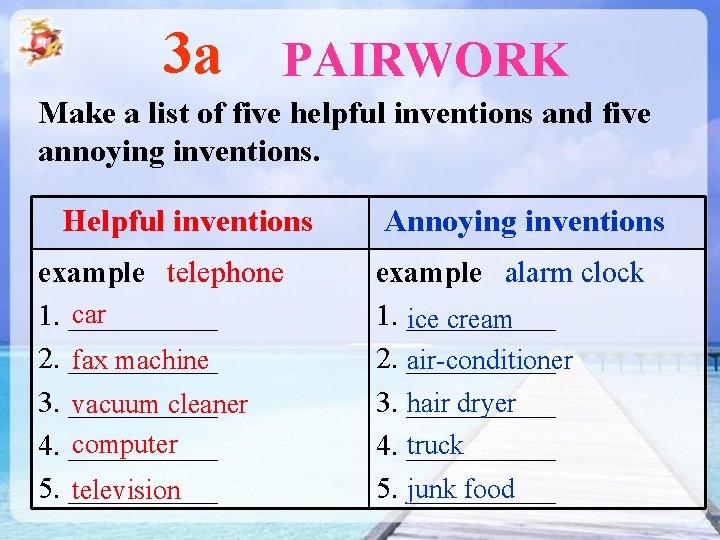 3a PAIRWORK

Make a list of five helpful inventions and five annoying inventions.

| Helpful inventions | Annoying inventions |
|---|---|
| example telephone | example alarm clock |
| 1. car | 1. ice cream |
| 2. fax machine | 2. air-conditioner |
| 3. vacuum cleaner | 3. hair dryer |
| 4. computer | 4. truck |
| 5. television | 5. junk food |